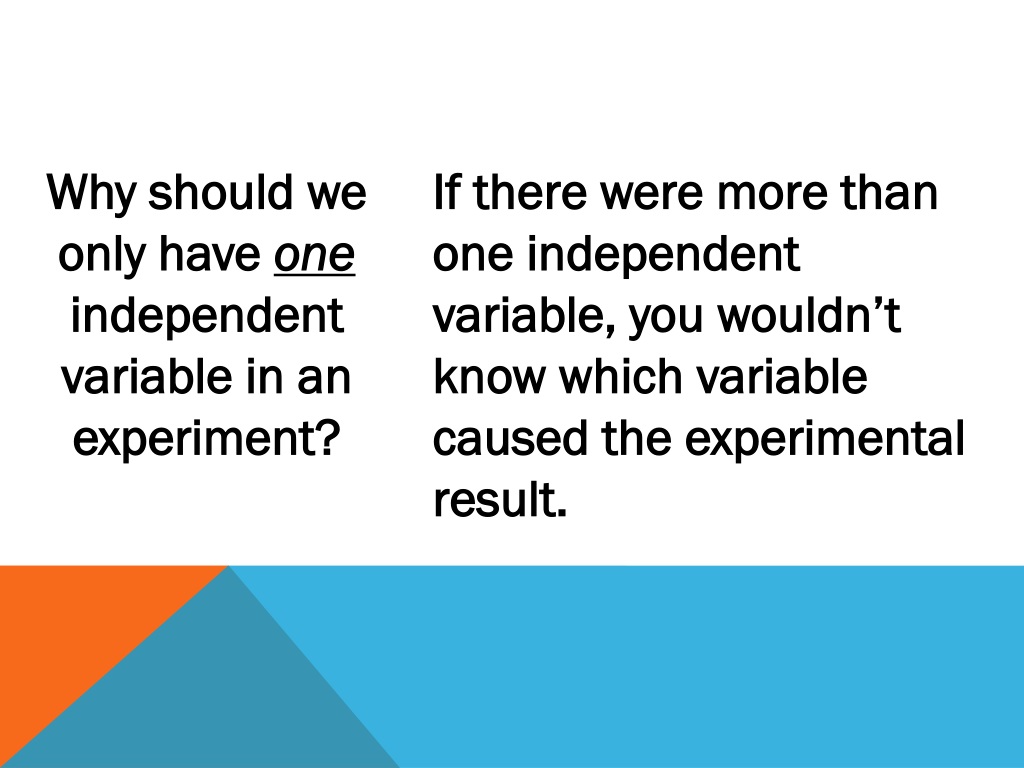 Why should we only have one independent variable in an experiment?

If there were more than one independent variable, you wouldn’t know which variable caused the experimental result.